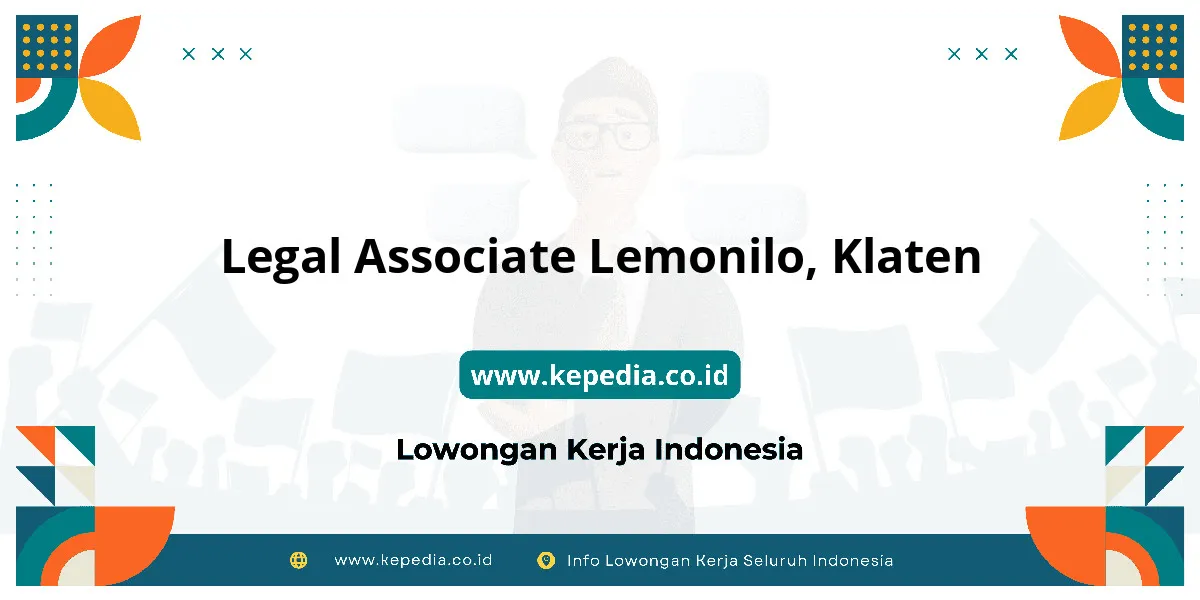 Legal Associate Lemonilo, Klaten

www.kepedia.co.id

Lowongan Kerja Indonesia

www.kepedia.co.id Info Lowongan Kerja Seluruh Indonesia